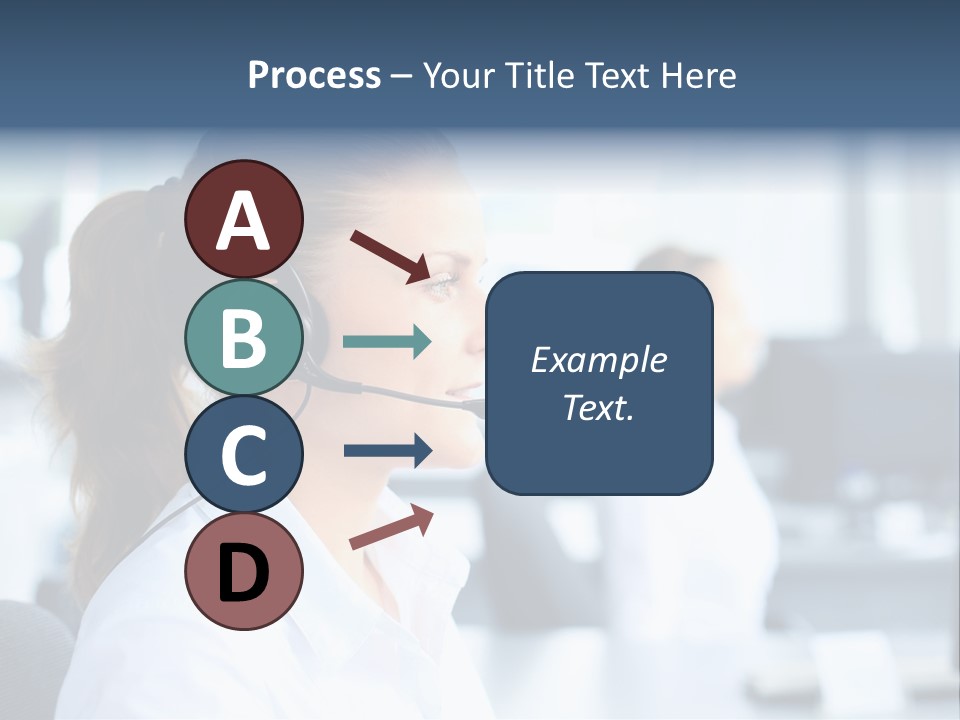 Process – Your Title Text Here

A

B

C

D

Example Text.